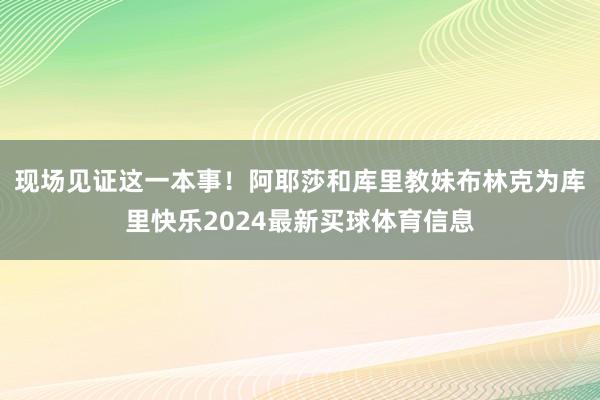 现场见证这一本事！阿耶莎和库里教妹布林克为库里快乐2024最新买球体育信息